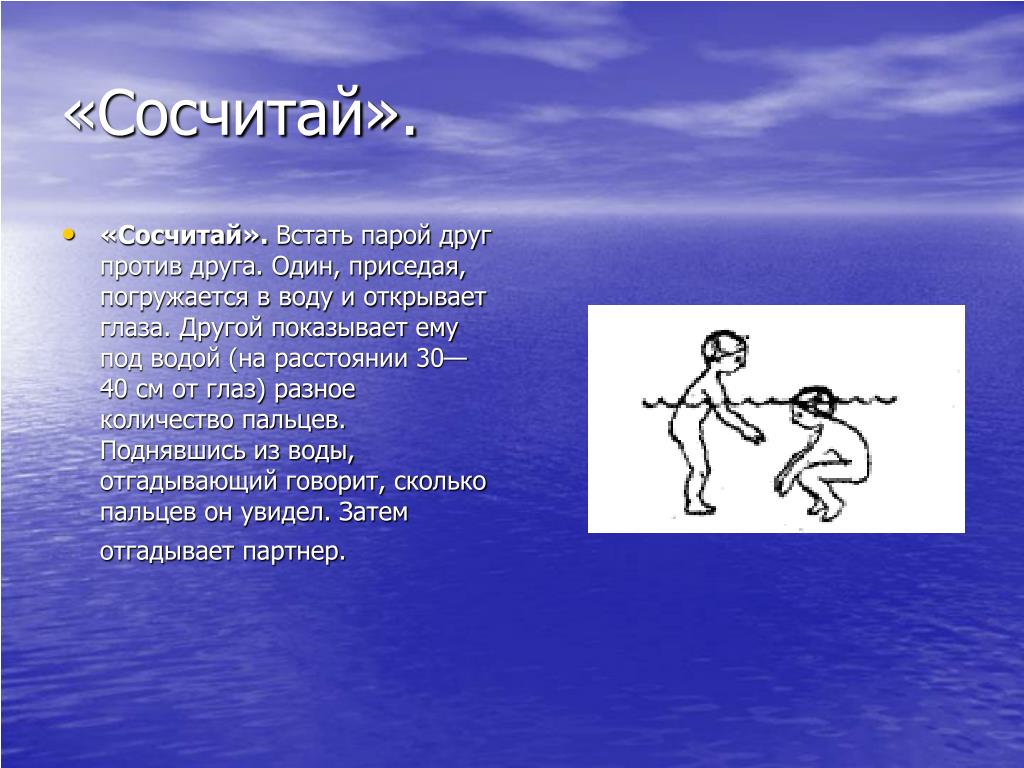 «Сосчитай».

• «Сосчитай». Встать парой друг против друга. Один, приседая, погружается в воду и открывает глаза. Другой показывает ему под водой (на расстоянии 30—40 см от глаз) разное количество пальцев. Поднявшись из воды, отгадывающий говорит, сколько пальцев он увидел. Затем отгадывает партнер.